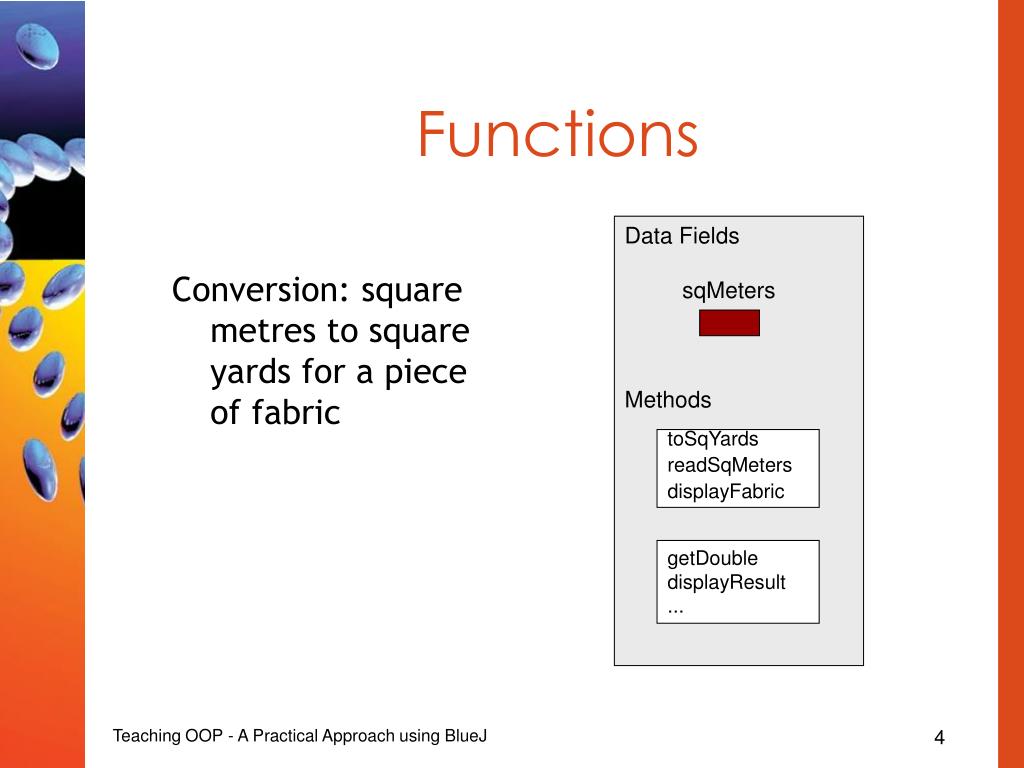 Functions

Conversion: square metres to square yards for a piece of fabric

Data Fields

sqMeters

Methods

toSqYards
readSqMeters
displayFabric

getDouble
displayResult
...

Teaching OOP - A Practical Approach using BlueJ

4